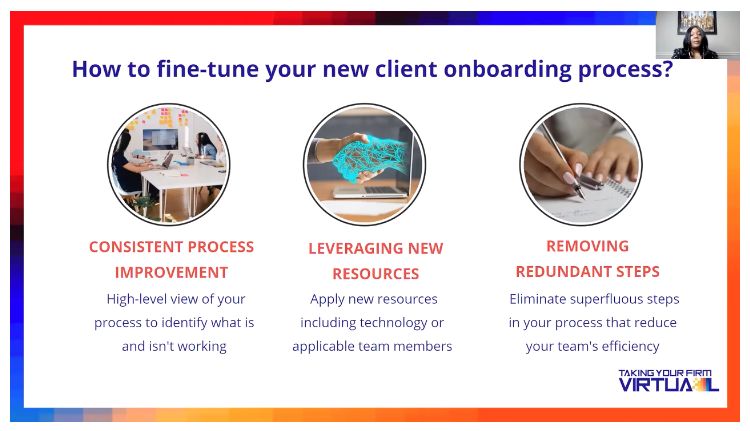 How to fine-tune your new client onboarding process?

CONSISTENT PROCESS IMPROVEMENT

High-level view of your process to identify what is and isn't working

LEVERAGING NEW RESOURCES

Apply new resources including technology or applicable team members

REMOVING REDUNDANT STEPS

Eliminate superfluous steps in your process that reduce your team's efficiency

TAKING YOUR FIRM VIRTUAL